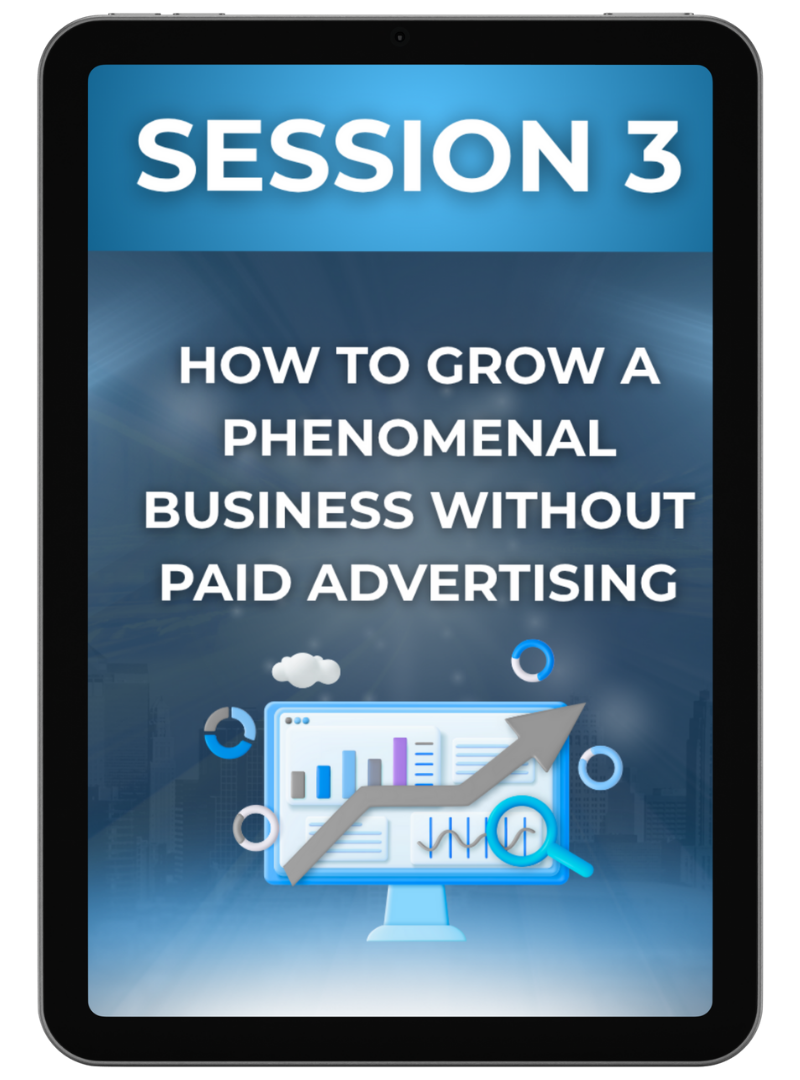 SESSION 3

HOW TO GROW A PHENOMENAL BUSINESS WITHOUT PAID ADVERTISING